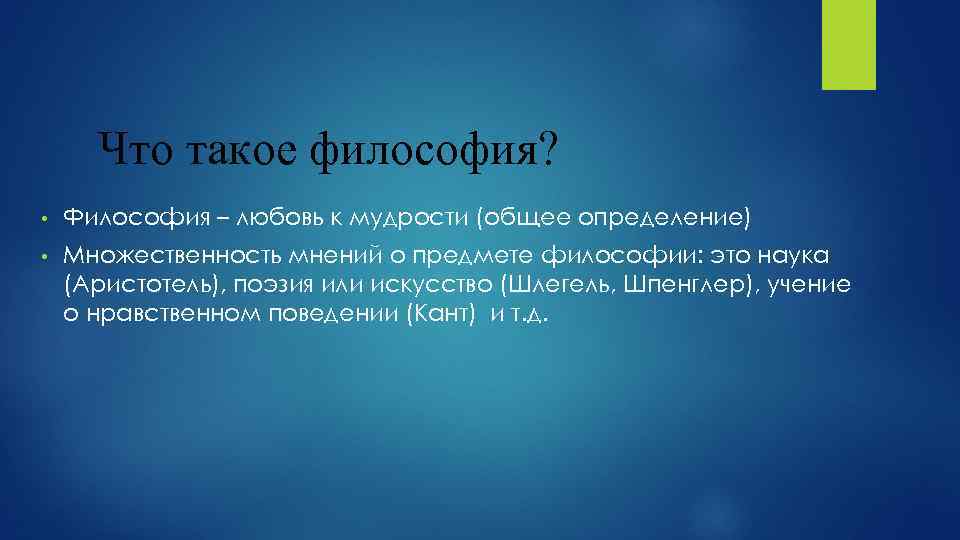 Что такое философия?

• Философия – любовь к мудрости (общее определение)

• Множественность мнений о предмете философии: это наука (Аристотель), поэзия или искусство (Шлегель, Шпенглер), учение о нравственном поведении (Кант) и т.д.